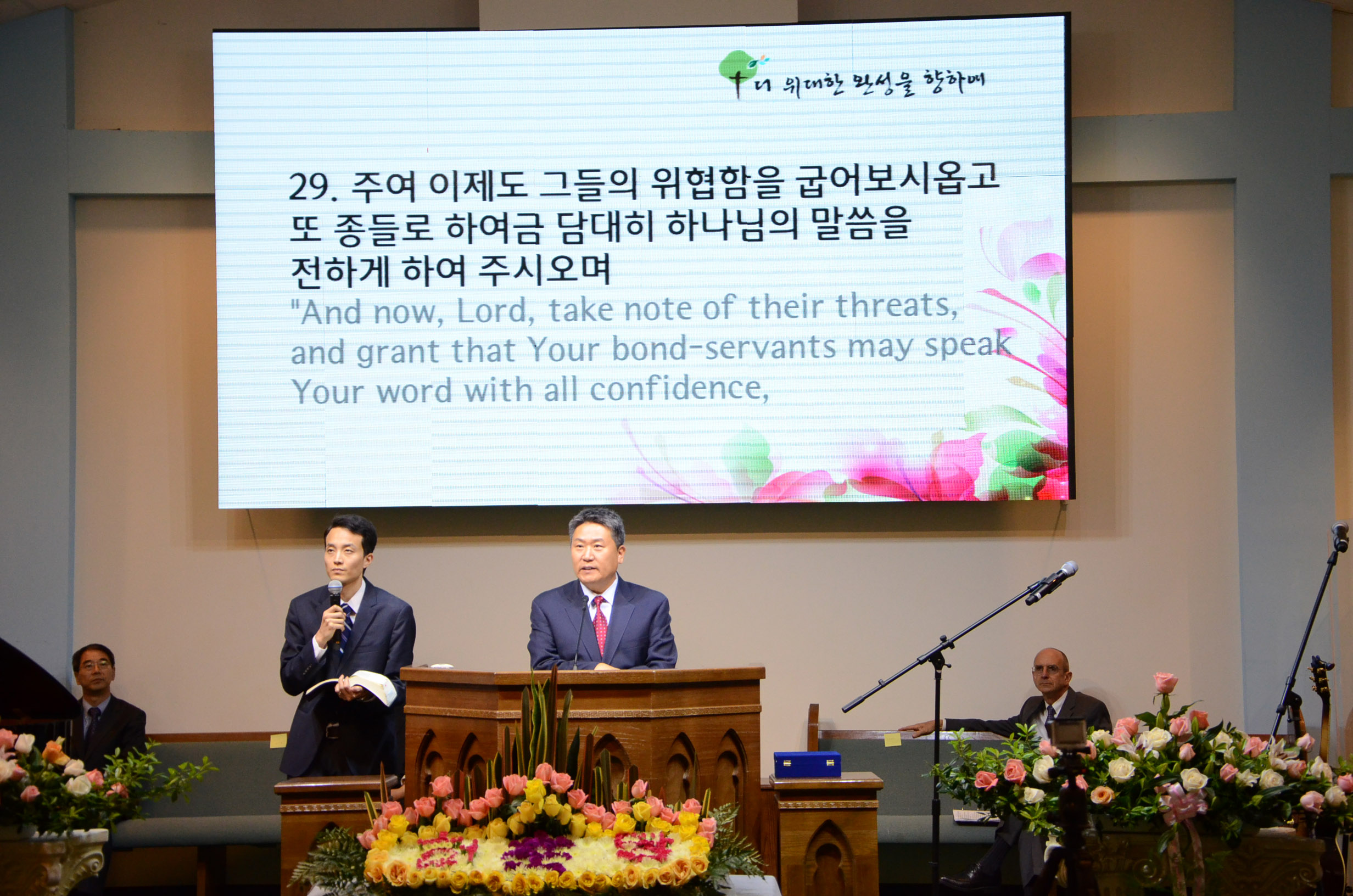 더 위대한 완성을 향하여

29. 주여 이제도 그들의 위협함을 굽어보시옵고 또 종들로 하여금 담대히 하나님의 말씀을 전하게 하여 주시오며
"And now, Lord, take note of their threats, and grant that Your bond-servants may speak Your word with all confidence,